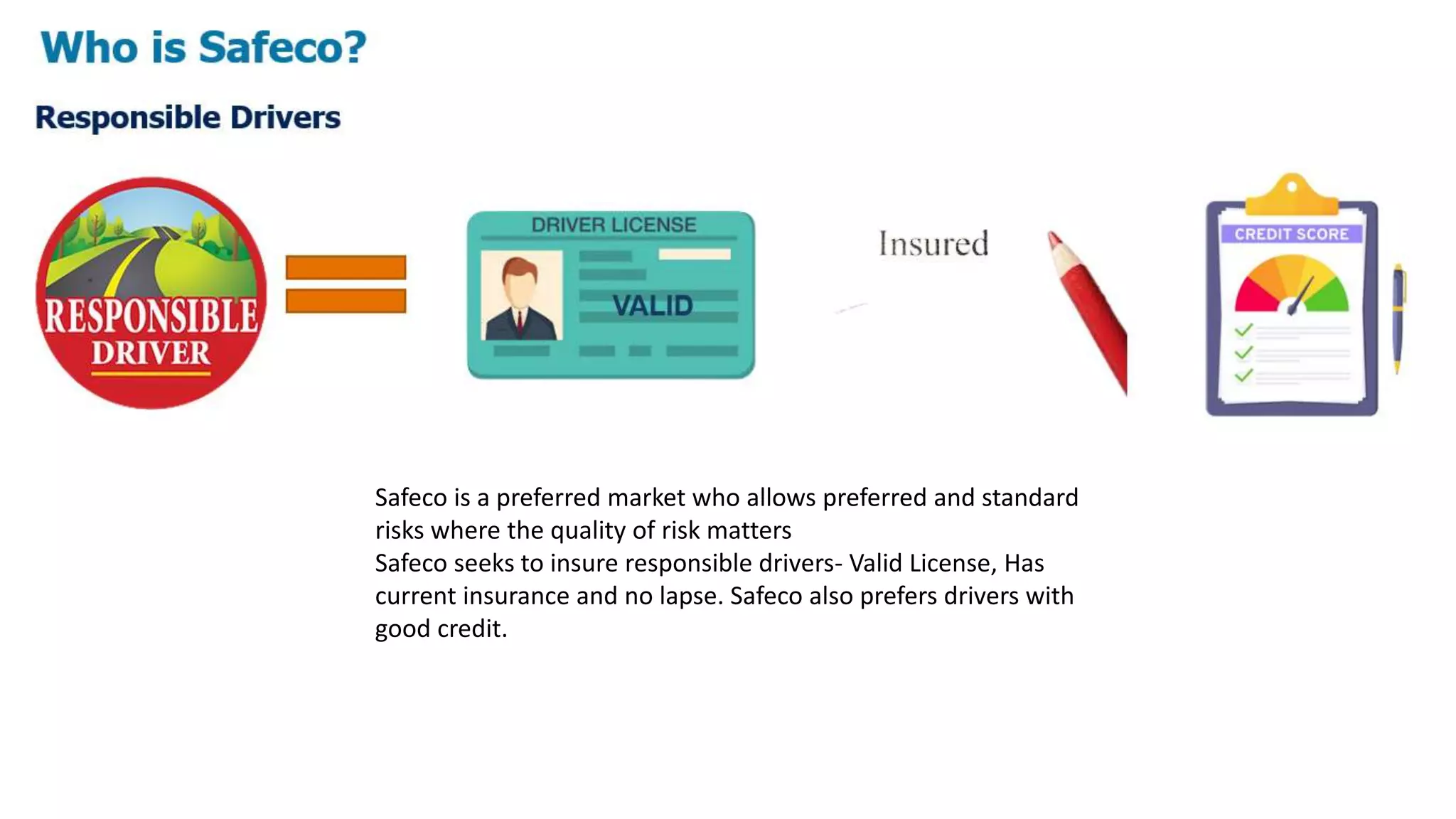 Who is Safeco?

Responsible Drivers

RESPONSIBLE DRIVER

DRIVER LICENSE

VALID

Insured

CREDIT SCORE

Safeco is a preferred market who allows preferred and standard risks where the quality of risk matters
Safeco seeks to insure responsible drivers- Valid License, Has current insurance and no lapse. Safeco also prefers drivers with good credit.